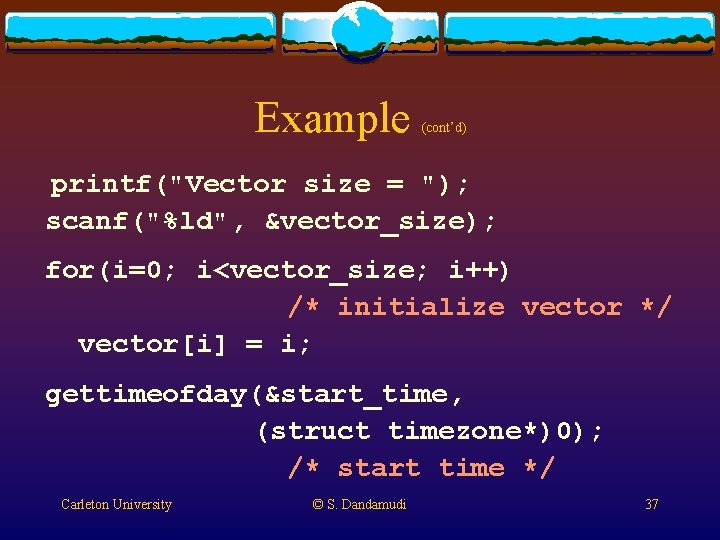 Example (cont'd)

printf("Vector size = ");
scanf("%ld", &vector_size);

for(i=0; i<vector_size; i++)
/* initialize vector */
vector[i] = i;

gettimeofday(&start_time,
(struct timezone*)0);
/* start time */

Carleton University © S. Dandamudi 37